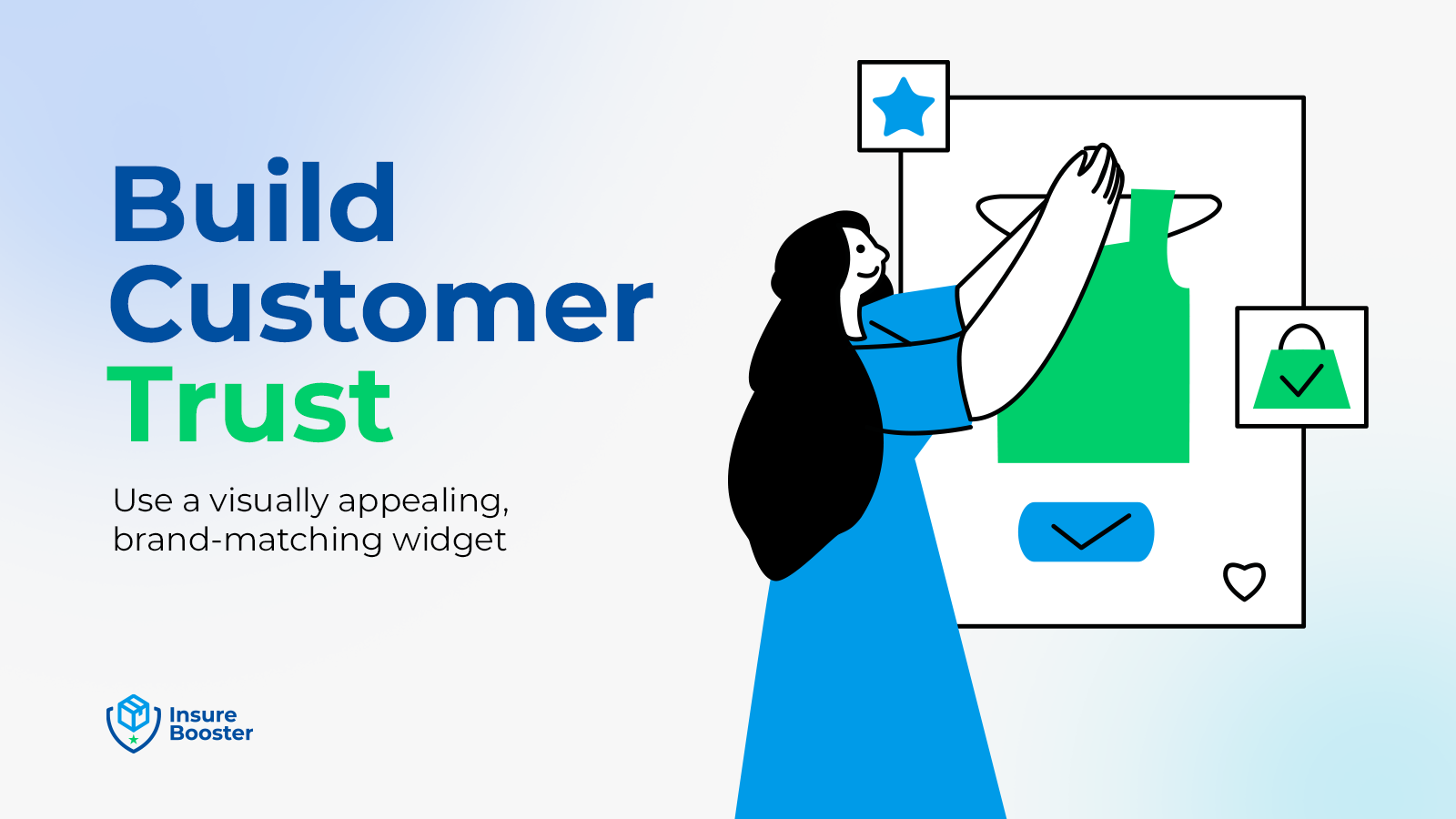 Build Customer Trust

Use a visually appealing, brand-matching widget

Insure Booster